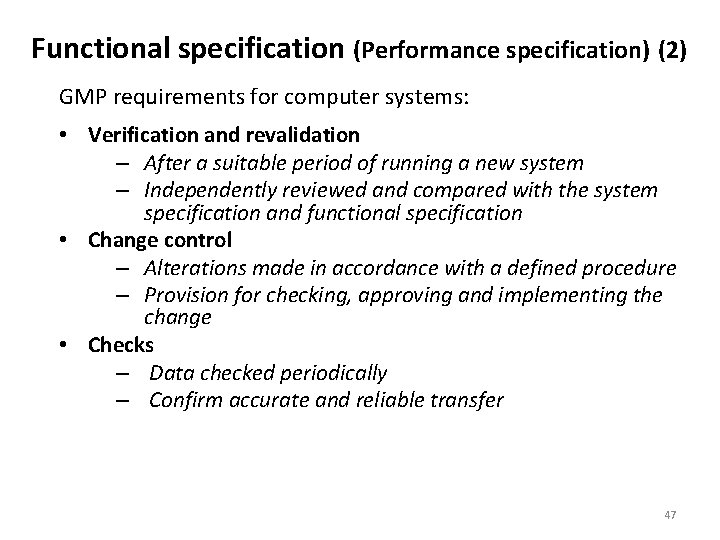 Functional specification (Performance specification) (2)

GMP requirements for computer systems:

• Verification and revalidation
  – After a suitable period of running a new system
  – Independently reviewed and compared with the system specification and functional specification
• Change control
  – Alterations made in accordance with a defined procedure
  – Provision for checking, approving and implementing the change
• Checks
  – Data checked periodically
  – Confirm accurate and reliable transfer

47